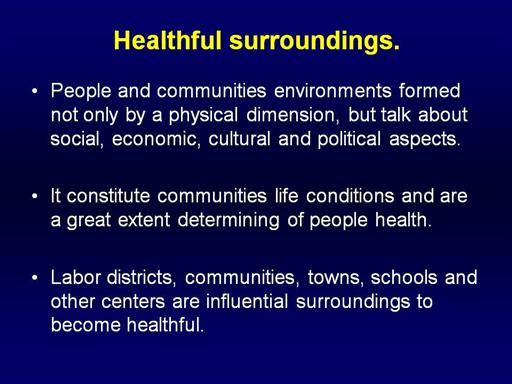 Healthful surroundings.

• People and communities environments formed not only by a physical dimension, but talk about social, economic, cultural and political aspects.

• It constitute communities life conditions and are a great extent determining of people health.

• Labor districts, communities, towns, schools and other centers are influential surroundings to become healthful.